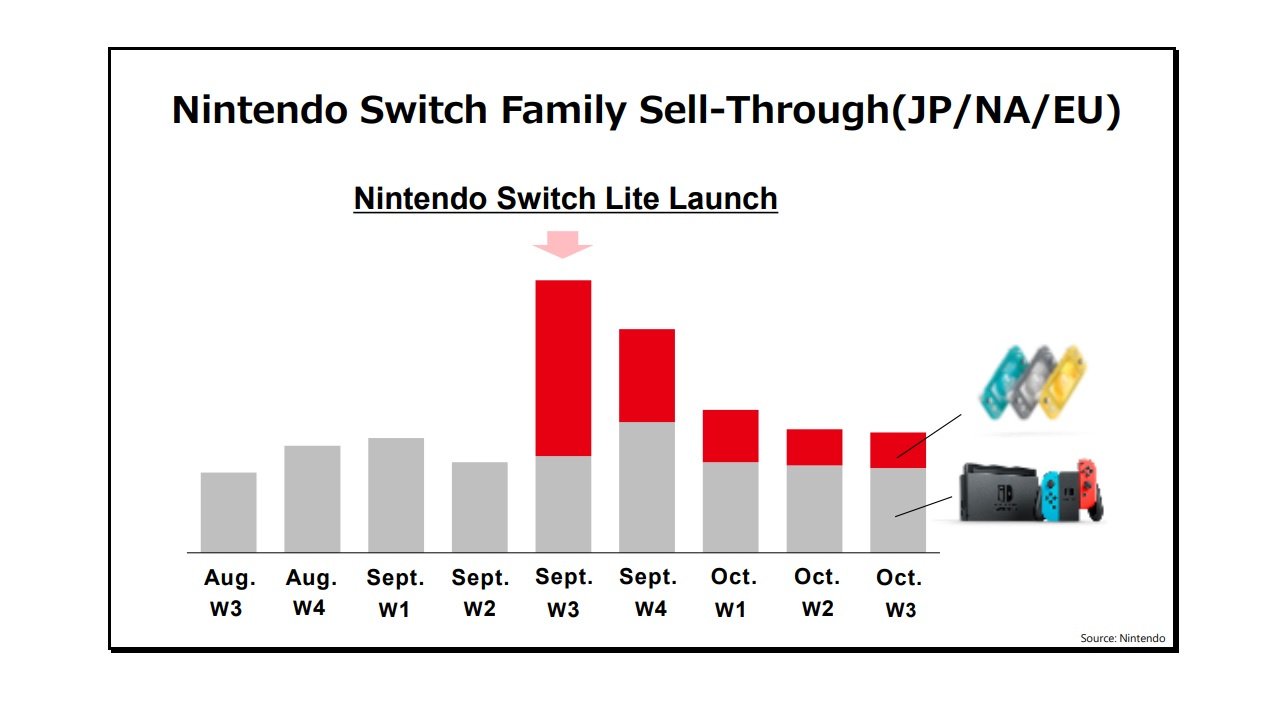 Nintendo Switch Family Sell-Through(JP/NA/EU)

Nintendo Switch Lite Launch

Aug. W3
Aug. W4
Sept. W1
Sept. W2
Sept. W3
Sept. W4
Oct. W1
Oct. W2
Oct. W3

Source: Nintendo